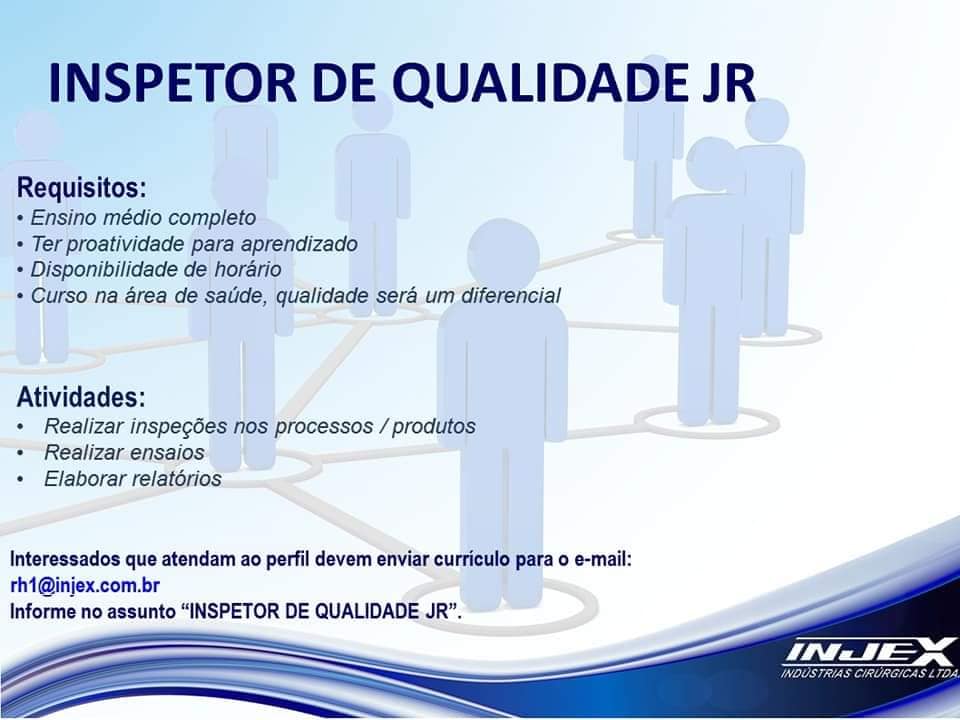 INSPETOR DE QUALIDADE JR

Requisitos:
• Ensino médio completo
• Ter proatividade para aprendizado
• Disponibilidade de horário
• Curso na área de saúde, qualidade será um diferencial

Atividades:
• Realizar inspeções nos processos / produtos
• Realizar ensaios
• Elaborar relatórios

Interessados que atendam ao perfil devem enviar currículo para o e-mail:
rh1@injex.com.br
Informe no assunto "INSPETOR DE QUALIDADE JR".

INJEX
INDÚSTRIAS CIRÚRGICAS LTDA